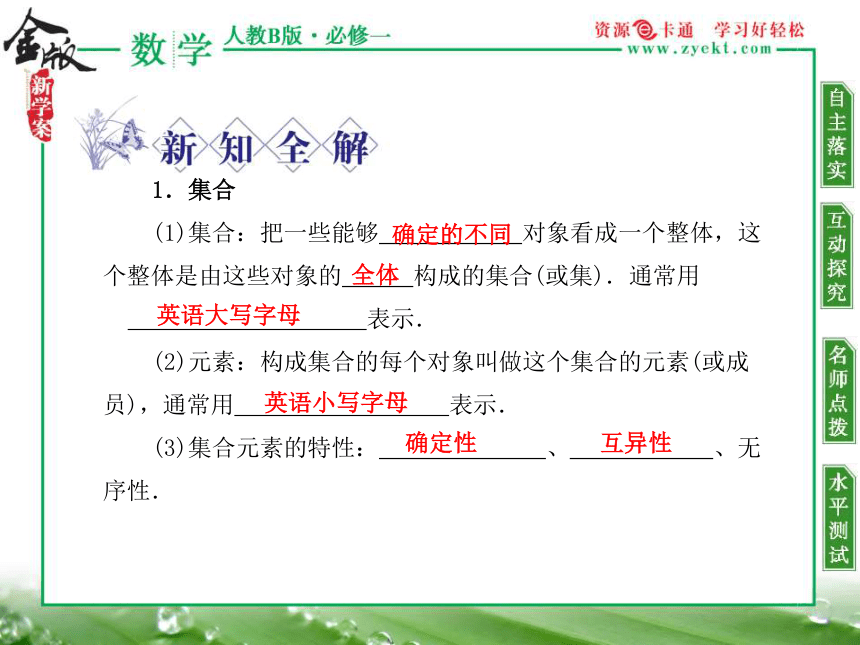 金版 新学案 数学 人教B版·必修一 资源e卡通 学习好轻松 www.zyekt.com

新知全解

1．集合

(1)集合：把一些能够 确定的不同 对象看成一个整体，这个整体是由这些对象的 全体 构成的集合(或集)．通常用 英语大写字母 表示．

(2)元素：构成集合的每个对象叫做这个集合的元素(或成员)，通常用 英语小写字母 表示．

(3)集合元素的特性： 确定性 、 互异性 、无序性．

自主落实

互动探究

名师点拨

水平测试